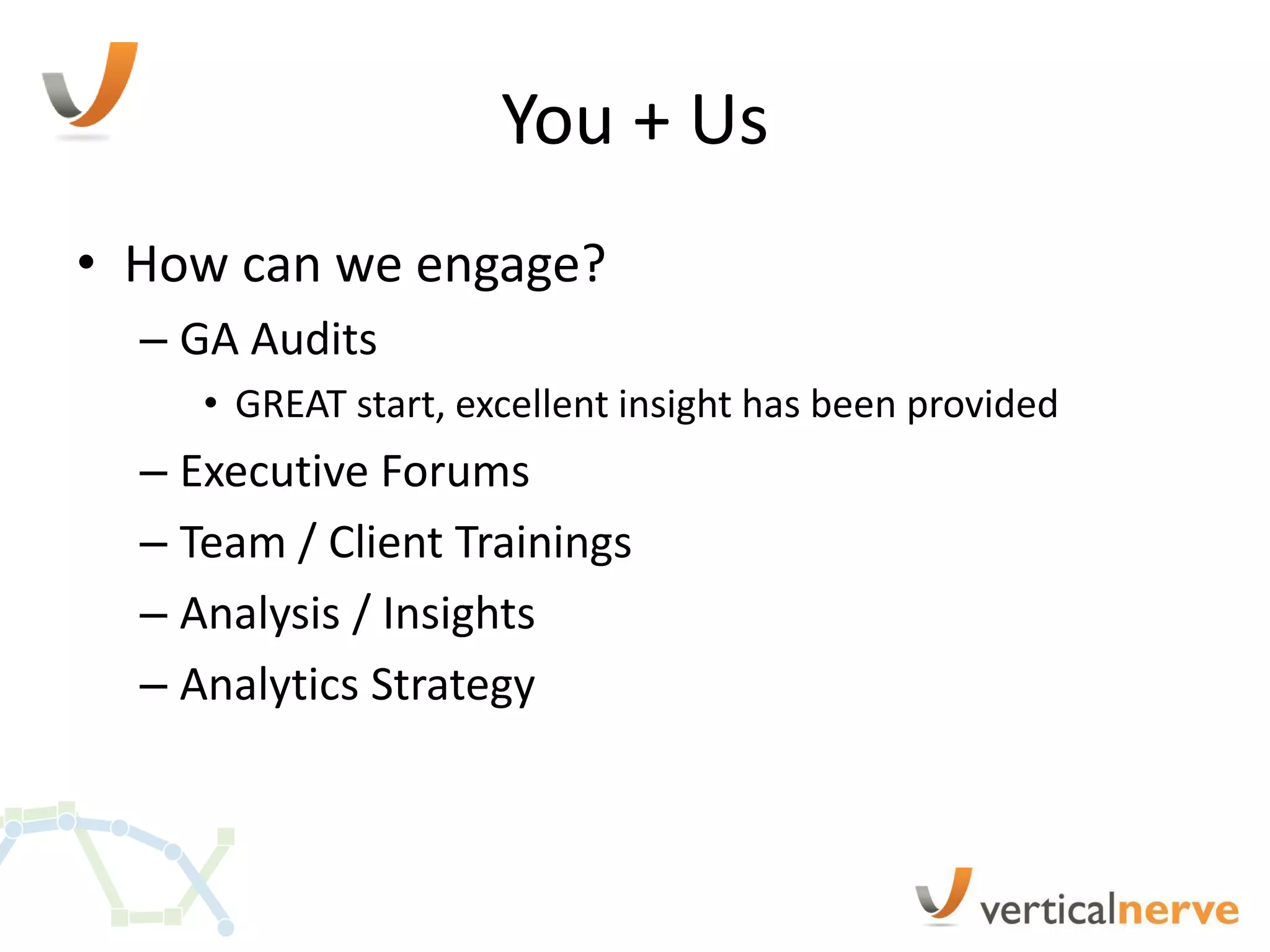 You + Us

• How can we engage?
– GA Audits
• GREAT start, excellent insight has been provided
– Executive Forums
– Team / Client Trainings
– Analysis / Insights
– Analytics Strategy

verticalnerve